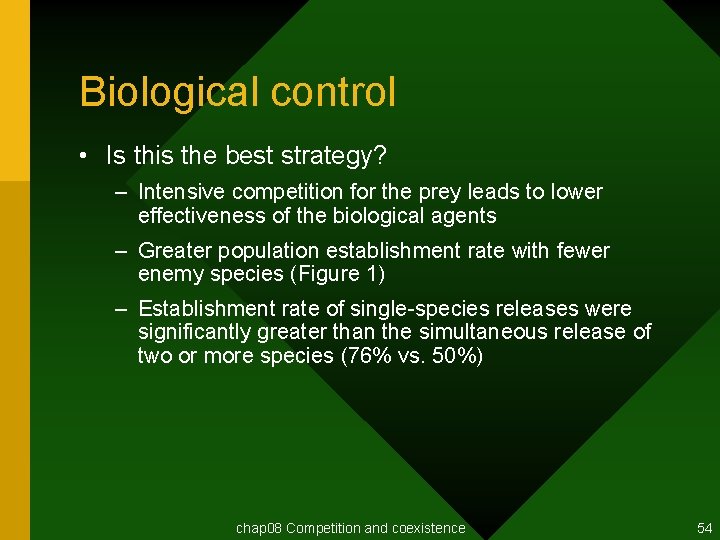 Biological control

• Is this the best strategy?

– Intensive competition for the prey leads to lower effectiveness of the biological agents

– Greater population establishment rate with fewer enemy species (Figure 1)

– Establishment rate of single-species releases were significantly greater than the simultaneous release of two or more species (76% vs. 50%)

chap08 Competition and coexistence

54